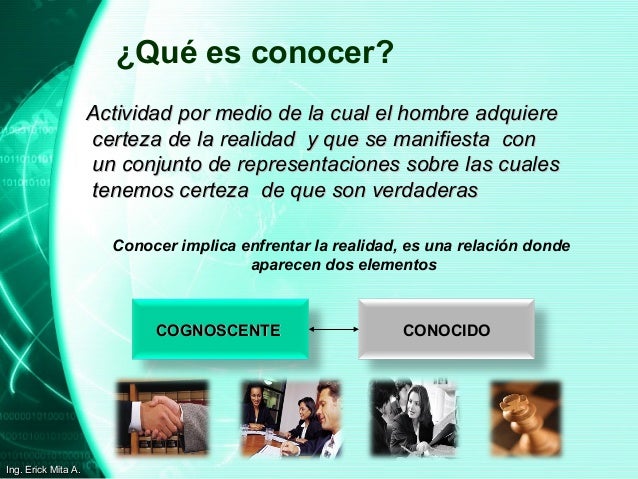 ¿Qué es conocer?

Actividad por medio de la cual el hombre adquiere certeza de la realidad y que se manifiesta con un conjunto de representaciones sobre las cuales tenemos certeza de que son verdaderas

Conocer implica enfrentar la realidad, es una relación donde aparecen dos elementos

COGNOSCENTE

CONOCIDO

Ing. Erick Mita A.